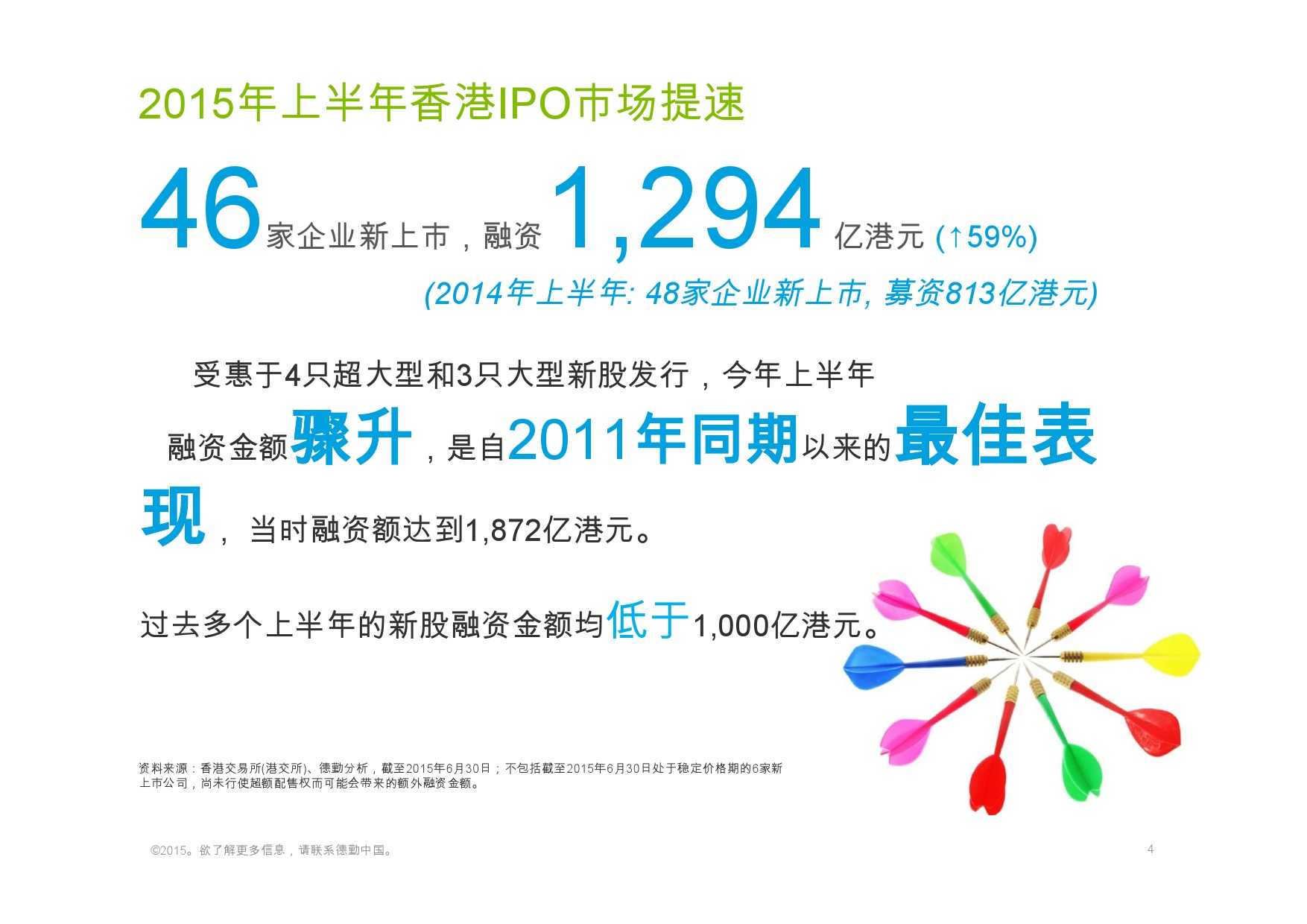 2015年上半年香港IPO市场提速

46家企业新上市，融资1,294亿港元 (↑59%)

(2014年上半年: 48家企业新上市, 募资813亿港元)

受惠于4只超大型和3只大型新股发行，今年上半年融资金额骤升，是自2011年同期以来的最佳表现，当时融资额达到1,872亿港元。

过去多个上半年的新股融资金额均低于1,000亿港元。

资料来源：香港交易所(港交所)、德勤分析，截至2015年6月30日；不包括截至2015年6月30日处于稳定价格期的6家新上市公司，尚未行使超额配售权而可能会带来的额外融资金额。

©2015。欲了解更多信息，请联系德勤中国。

4